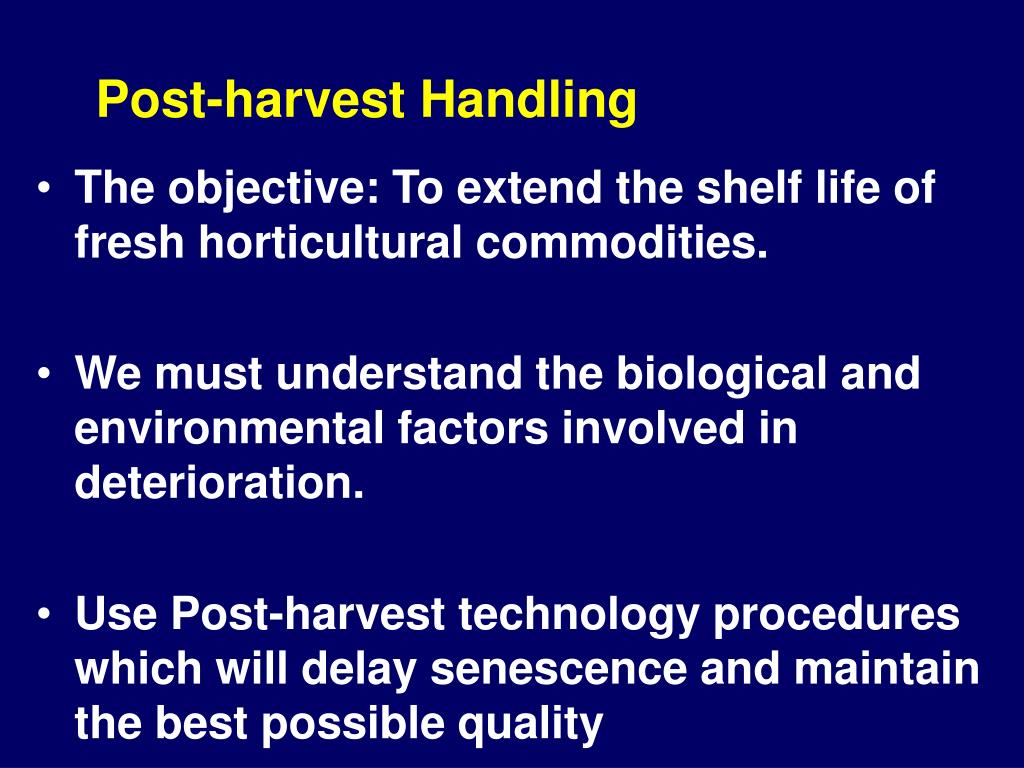 Post-harvest Handling

• The objective: To extend the shelf life of fresh horticultural commodities.

• We must understand the biological and environmental factors involved in deterioration.

• Use Post-harvest technology procedures which will delay senescence and maintain the best possible quality